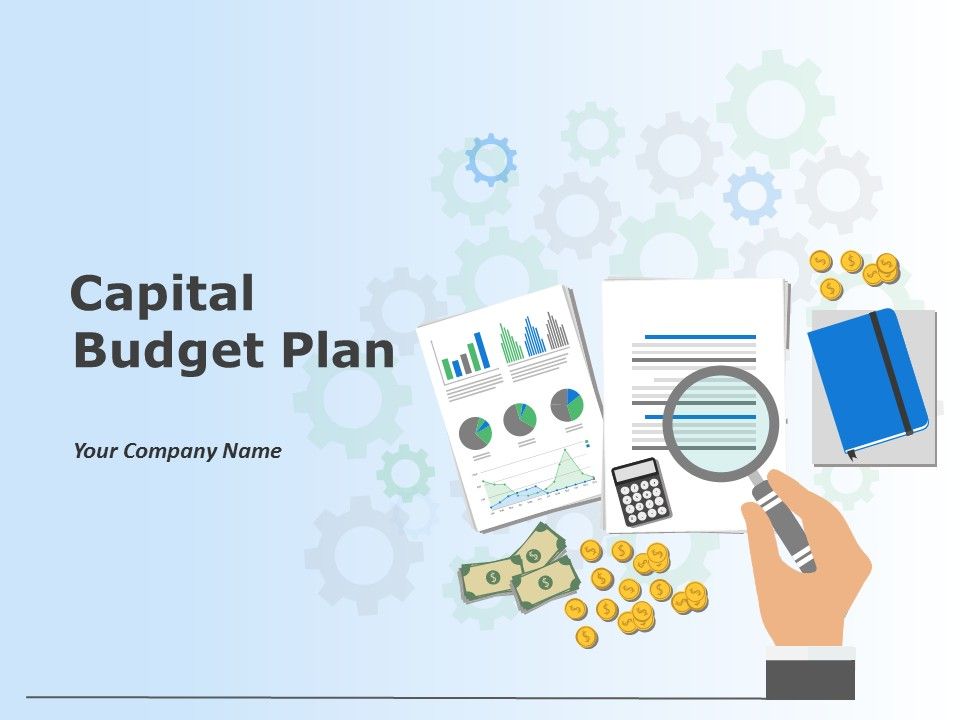 Capital Budget Plan

Your Company Name